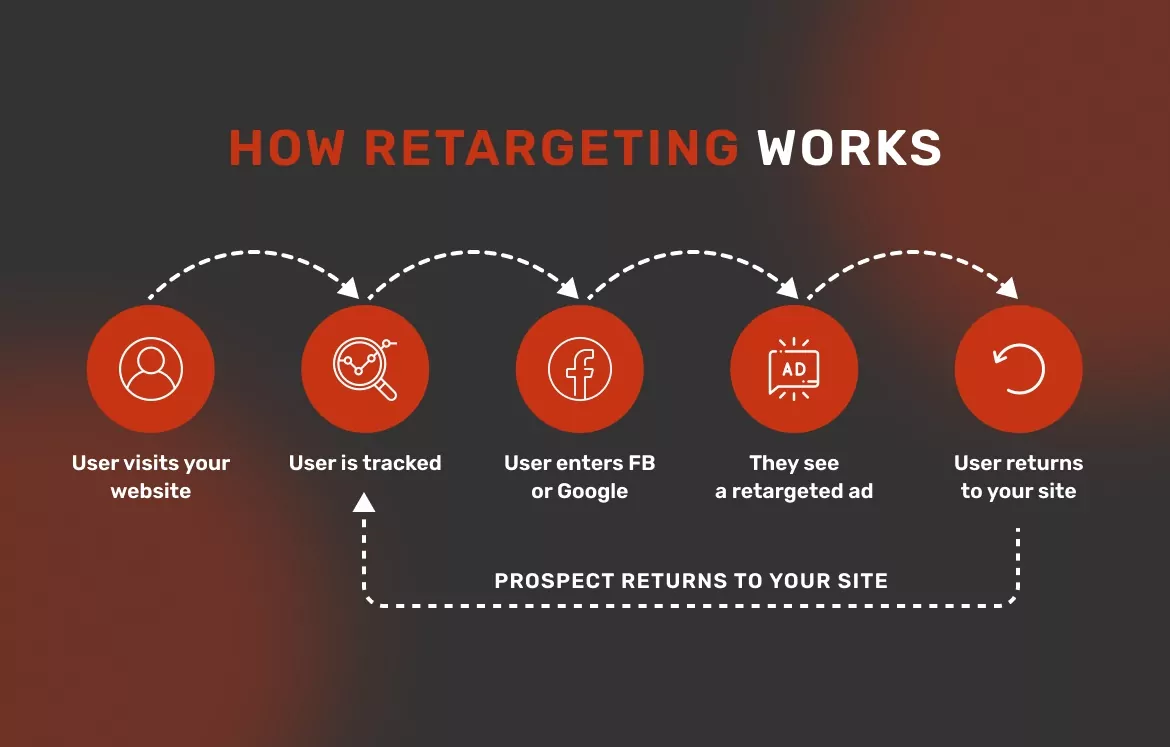 HOW RETARGETING WORKS

AD

User visits your website

User is tracked

User enters FB or Google

They see a retargeted ad

User returns to your site

PROSPECT RETURNS TO YOUR SITE